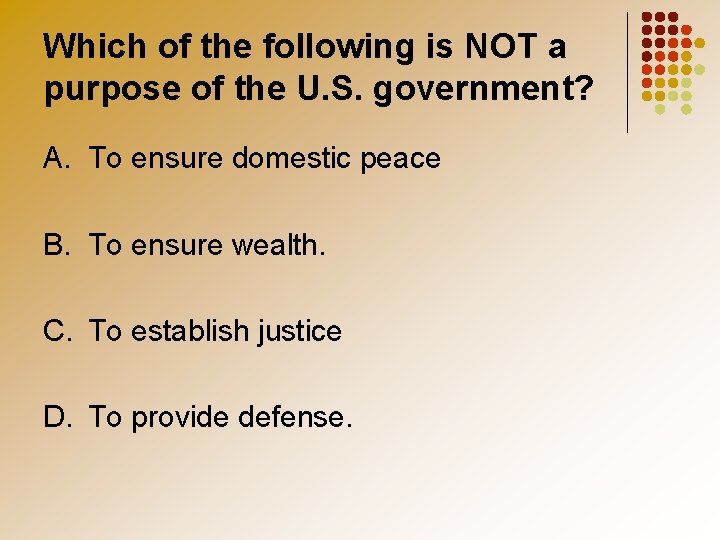 Which of the following is NOT a purpose of the U.S. government?

A. To ensure domestic peace

B. To ensure wealth.

C. To establish justice

D. To provide defense.